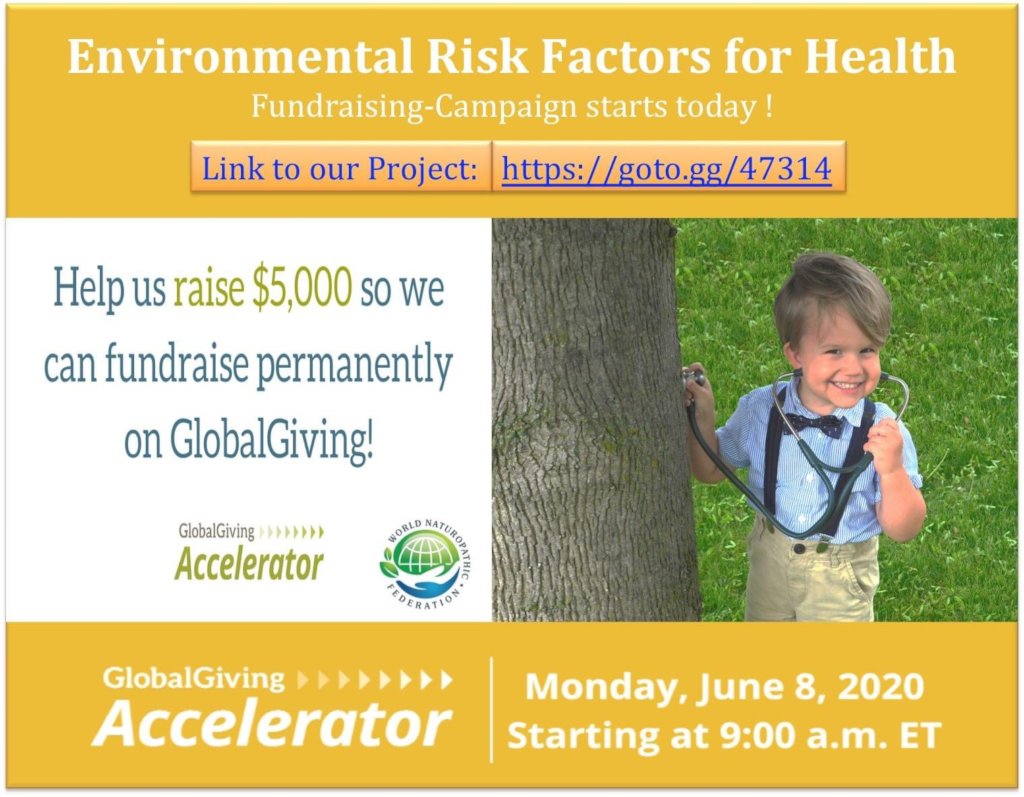 Environmental Risk Factors for Health
Fundraising-Campaign starts today !

Link to our Project: https://goto.gg/47314

Help us raise $5,000 so we can fundraise permanently on GlobalGiving!

GlobalGiving Accelerator

WORLD NATUROPATHIC FEDERATION

GlobalGiving Accelerator

Monday, June 8, 2020
Starting at 9:00 a.m. ET